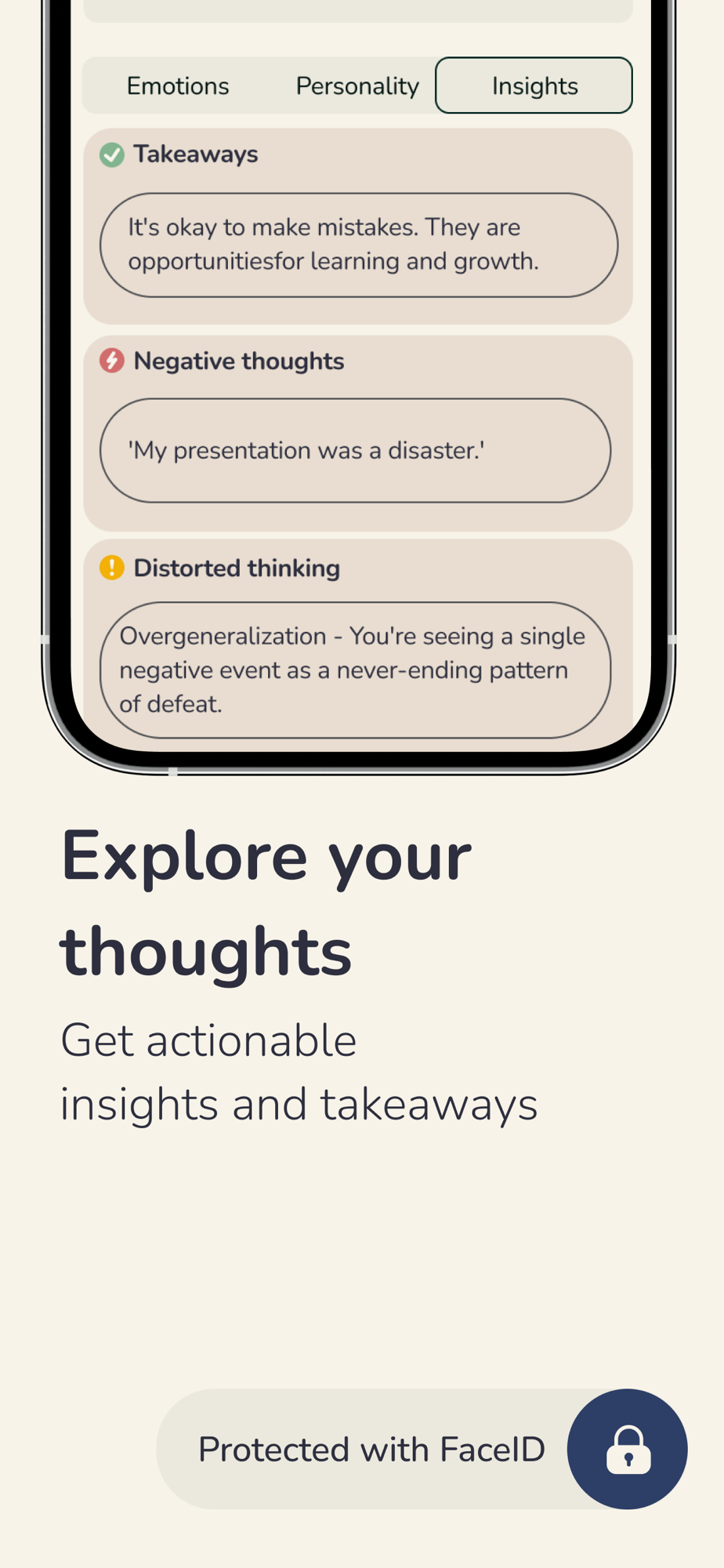 Emotions Personality Insights

Takeaways

It's okay to make mistakes. They are opportunitiesfor learning and growth.

Negative thoughts

'My presentation was a disaster.'

Distorted thinking

Overgeneralization - You're seeing a single negative event as a never-ending pattern of defeat.

Explore your thoughts

Get actionable insights and takeaways

Protected with FaceID